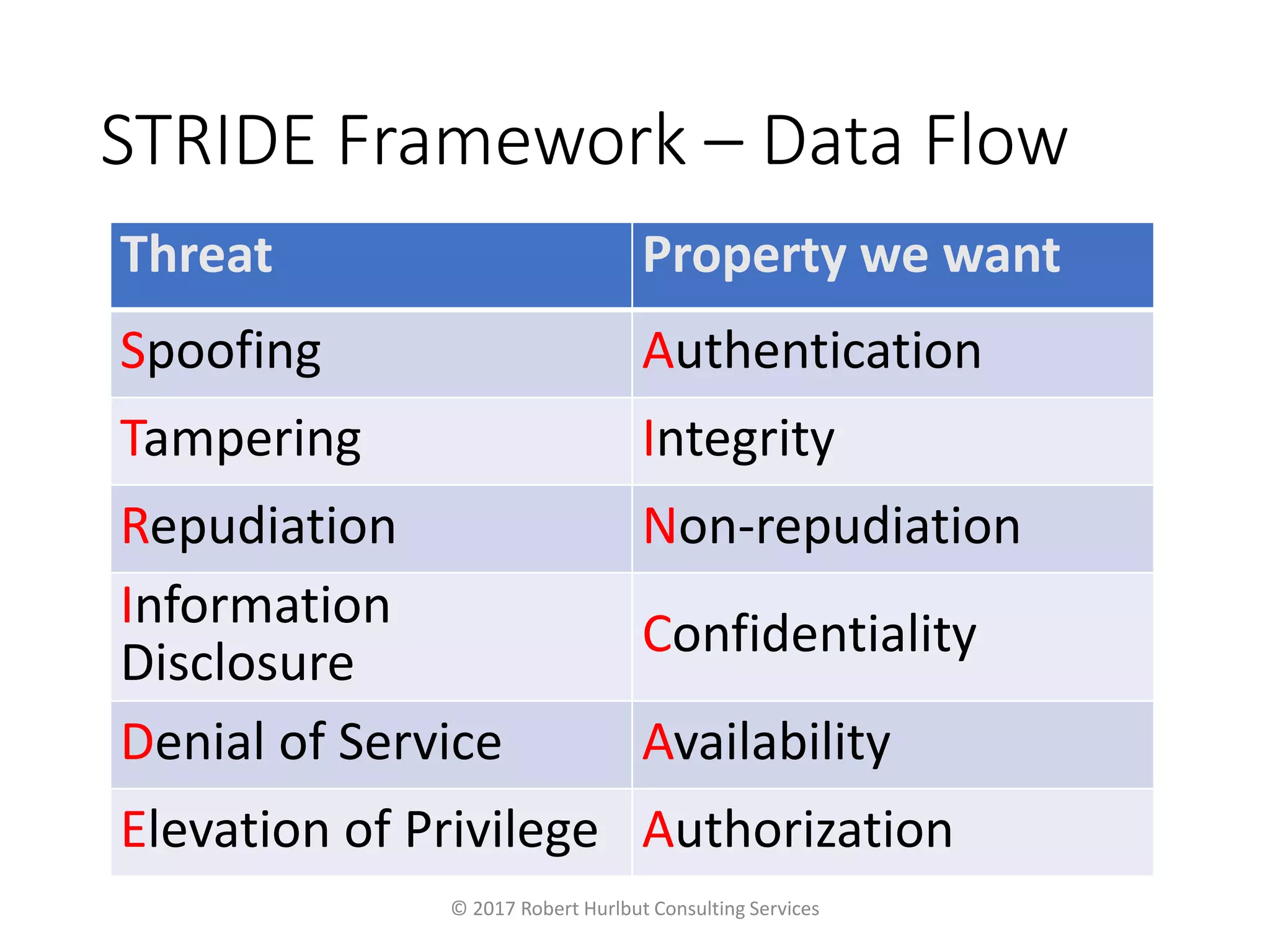 STRIDE Framework – Data Flow

| Threat | Property we want |
|---|---|
| Spoofing | Authentication |
| Tampering | Integrity |
| Repudiation | Non-repudiation |
| Information Disclosure | Confidentiality |
| Denial of Service | Availability |
| Elevation of Privilege | Authorization |

© 2017 Robert Hurlbut Consulting Services